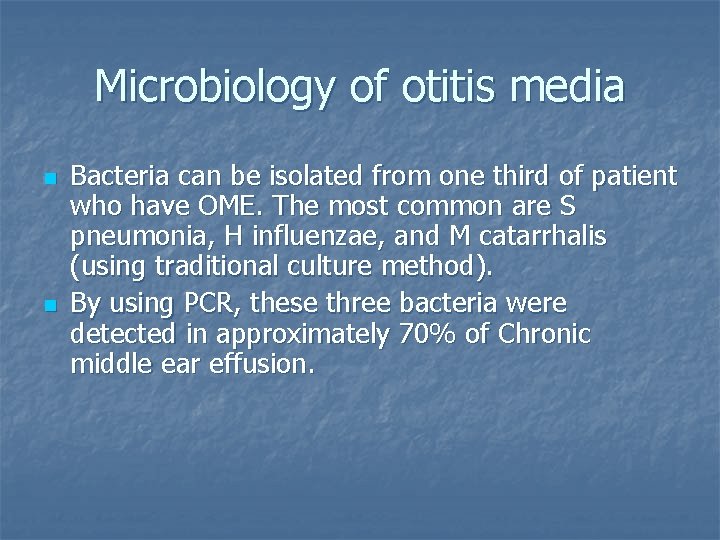 Microbiology of otitis media

- Bacteria can be isolated from one third of patient who have OME. The most common are S pneumonia, H influenzae, and M catarrhalis (using traditional culture method).
- By using PCR, these three bacteria were detected in approximately 70% of Chronic middle ear effusion.